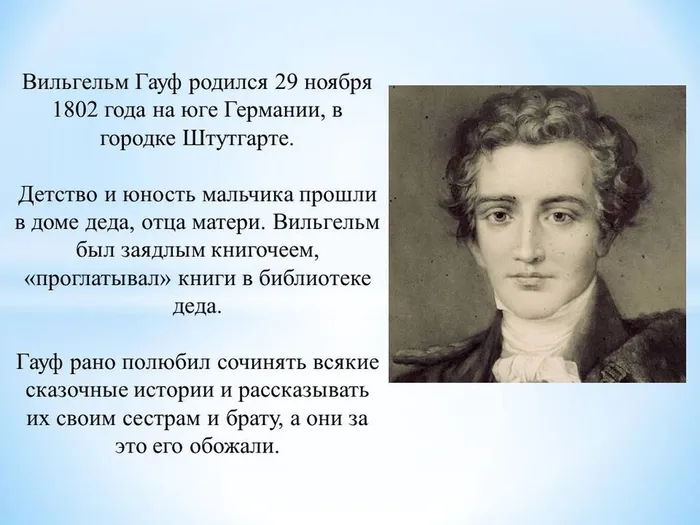 Вильгельм Гауф родился 29 ноября 1802 года на юге Германии, в городке Штутгарте.

Детство и юность мальчика прошли в доме деда, отца матери. Вильгельм был заядлым книгочеем, «проглатывал» книги в библиотеке деда.

Гауф рано полюбил сочинять всякие сказочные истории и рассказывать их своим сестрам и брату, а они за это его обожали.